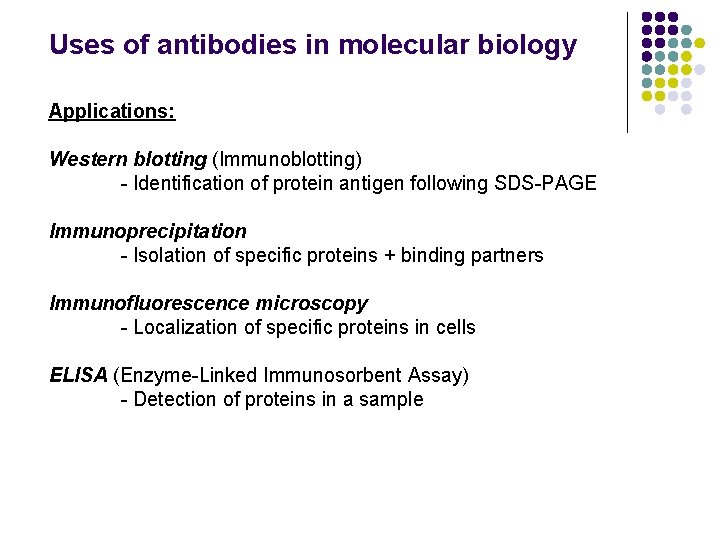 Uses of antibodies in molecular biology

Applications:

Western blotting (Immunoblotting)
- Identification of protein antigen following SDS-PAGE

Immunoprecipitation
- Isolation of specific proteins + binding partners

Immunofluorescence microscopy
- Localization of specific proteins in cells

ELISA (Enzyme-Linked Immunosorbent Assay)
- Detection of proteins in a sample